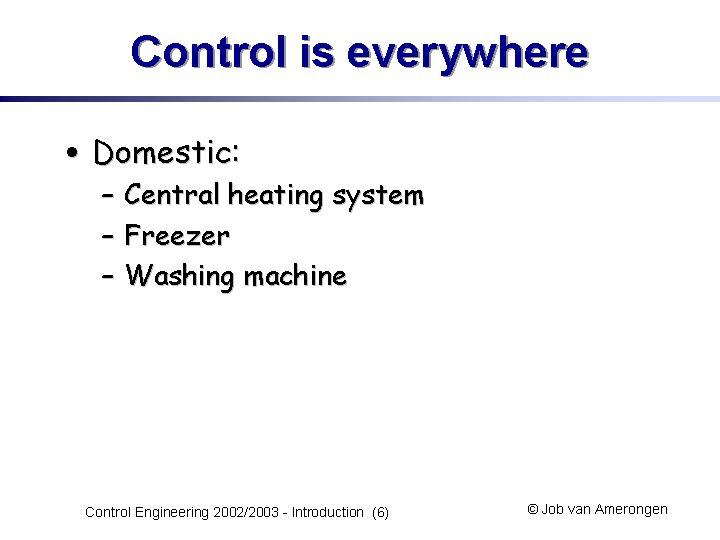 Control is everywhere

• Domestic:
– Central heating system
– Freezer
– Washing machine

Control Engineering 2002/2003 - Introduction (6)

© Job van Amerongen